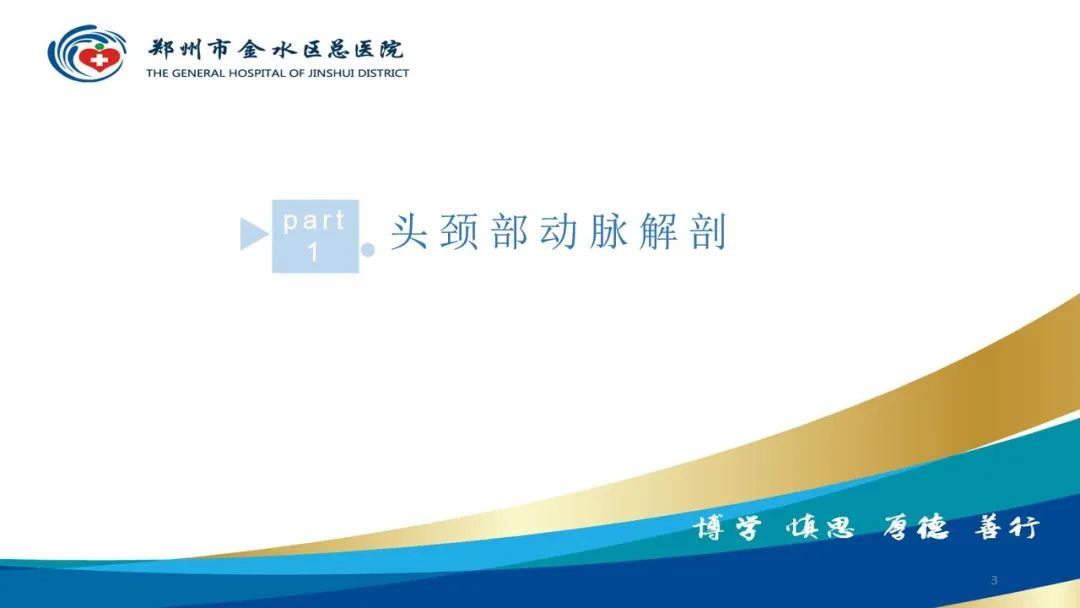 郑州市金水区总医院
THE GENERAL HOSPITAL OF JINSHUI DISTRICT

part
1

头颈部动脉解剖

博学 慎思 厚德 善行

3